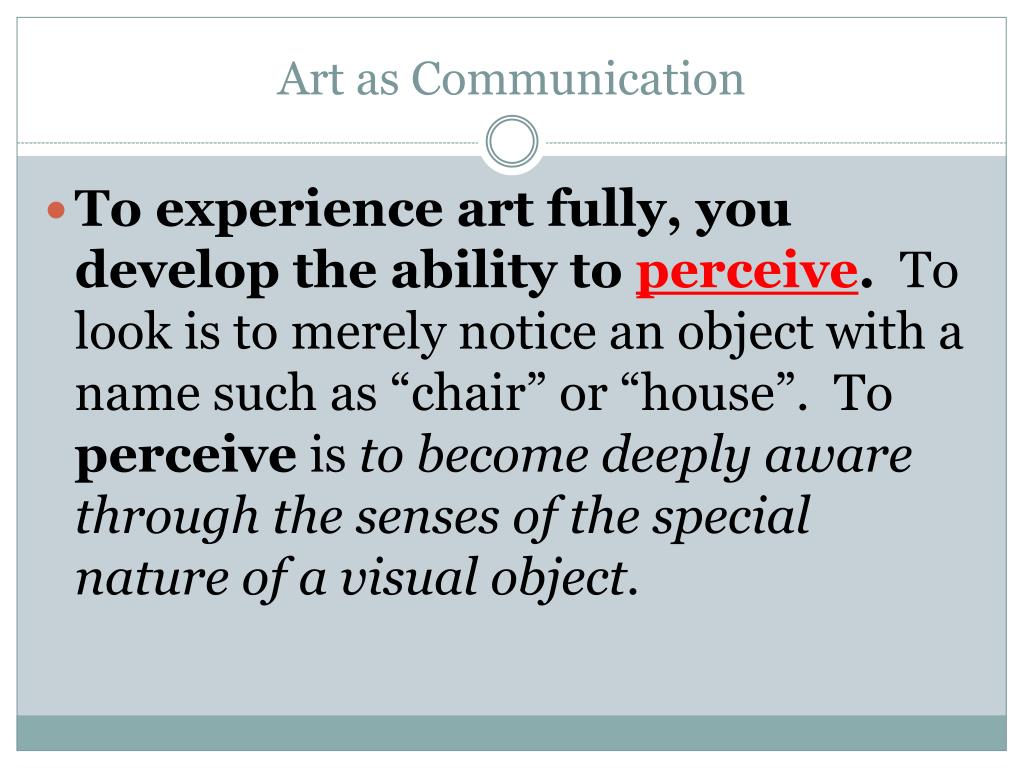 Art as Communication

To experience art fully, you develop the ability to perceive. To look is to merely notice an object with a name such as “chair” or “house”. To perceive is to become deeply aware through the senses of the special nature of a visual object.